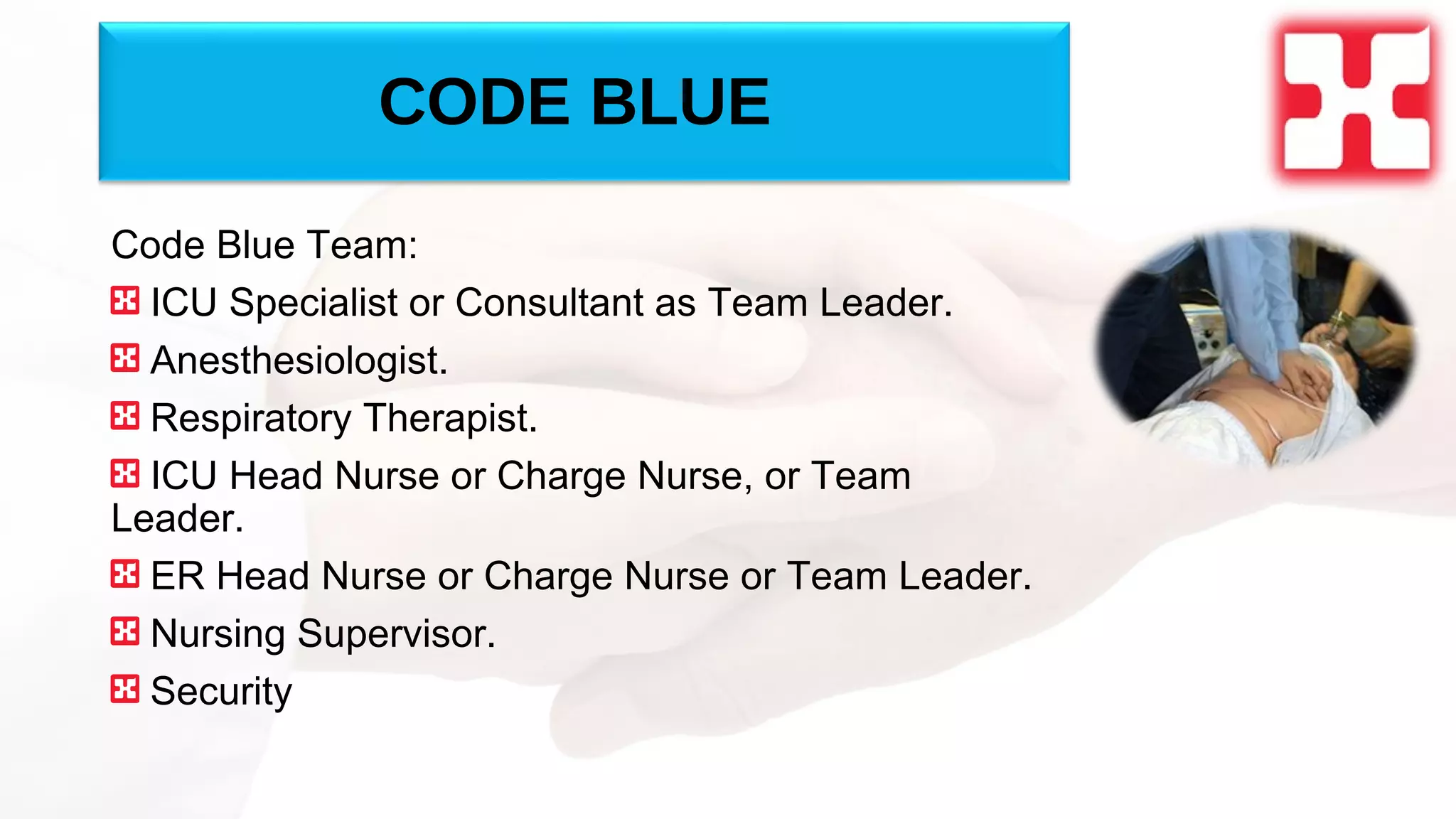 CODE BLUE

Code Blue Team:

ICU Specialist or Consultant as Team Leader.

Anesthesiologist.

Respiratory Therapist.

ICU Head Nurse or Charge Nurse, or Team Leader.

ER Head Nurse or Charge Nurse or Team Leader.

Nursing Supervisor.

Security